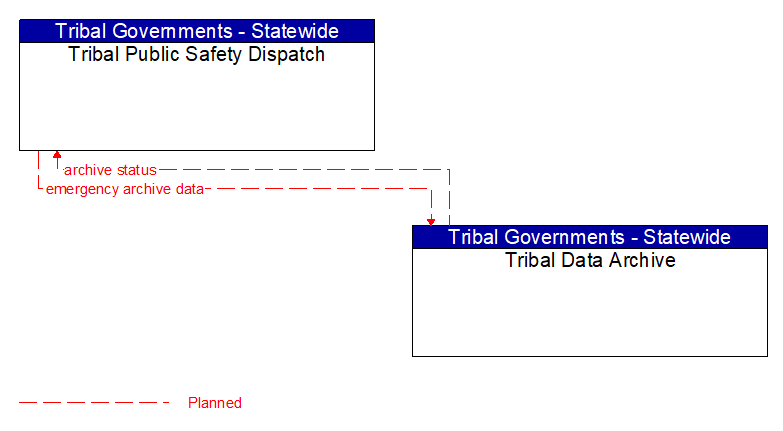 Tribal Governments - Statewide
Tribal Public Safety Dispatch

archive status
emergency archive data

Tribal Governments - Statewide
Tribal Data Archive

Planned